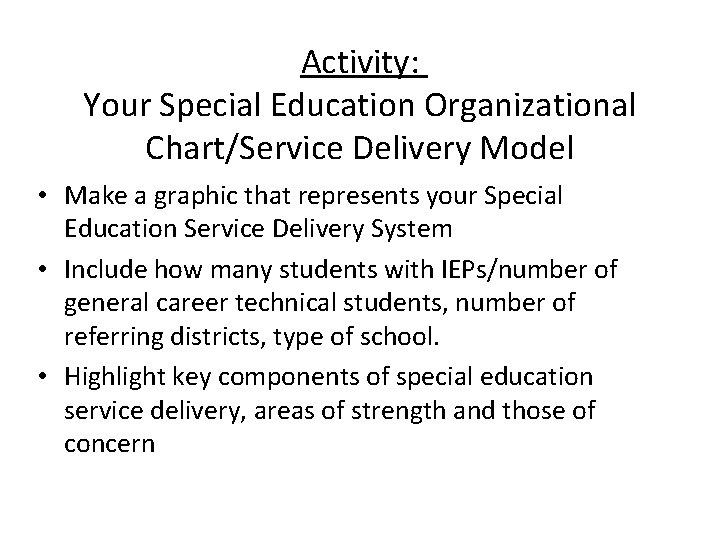 Activity:
Your Special Education Organizational Chart/Service Delivery Model

• Make a graphic that represents your Special Education Service Delivery System
• Include how many students with IEPs/number of general career technical students, number of referring districts, type of school.
• Highlight key components of special education service delivery, areas of strength and those of concern